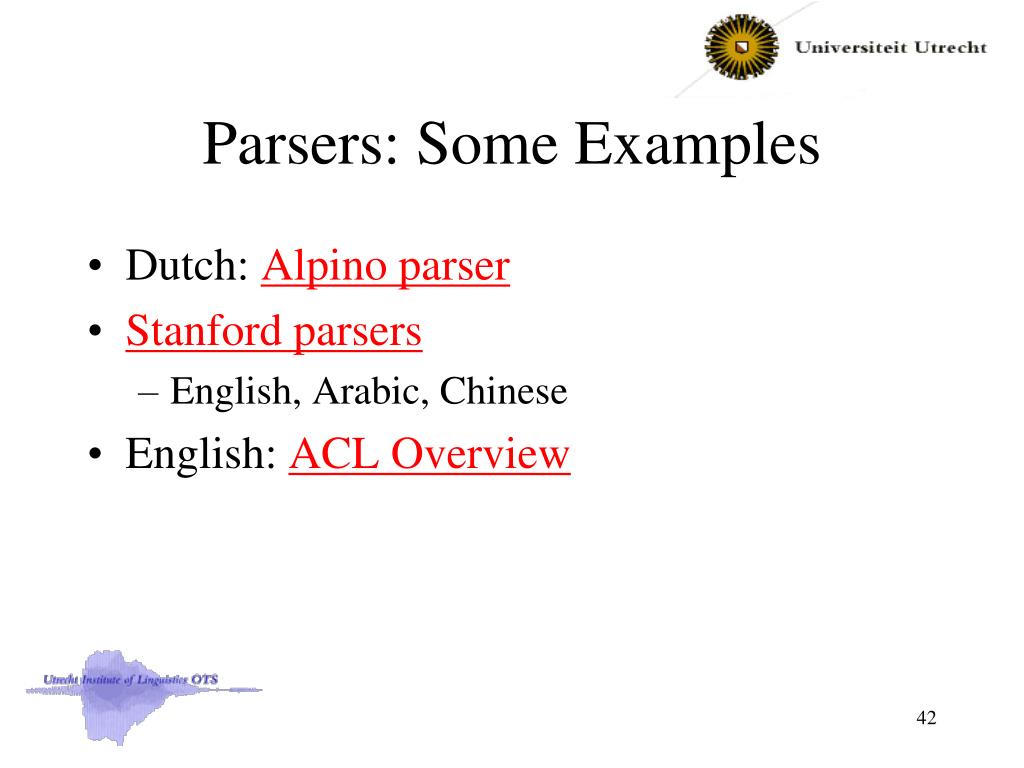 Universiteit Utrecht

Parsers: Some Examples

• Dutch: Alpino parser
• Stanford parsers
– English, Arabic, Chinese
• English: ACL Overview

Utrecht Institute of Linguistics OTS

42